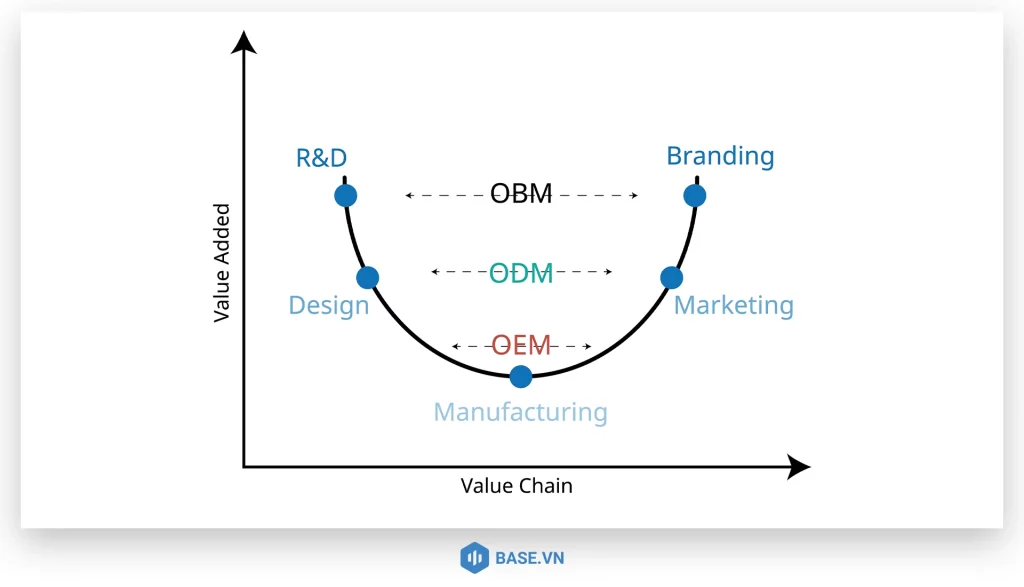 Value Added

R&D

Branding

OBM

ODM

Design

Marketing

OEM

Manufacturing

Value Chain

BASE.VN